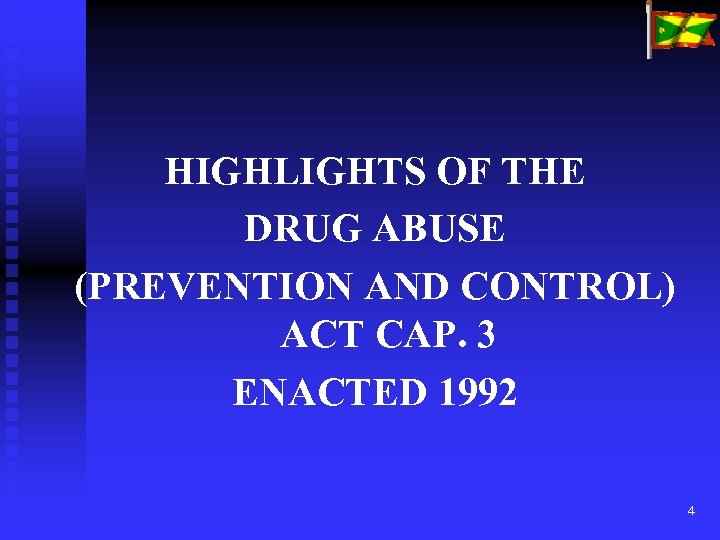 HIGHLIGHTS OF THE
DRUG ABUSE
(PREVENTION AND CONTROL)
ACT CAP. 3
ENACTED 1992

4